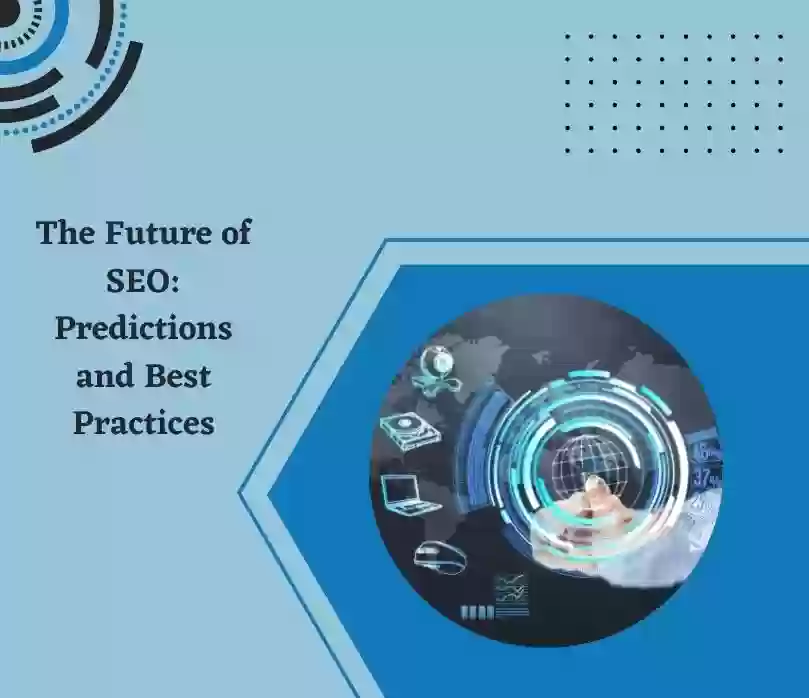 The Future of SEO: Predictions and Best Practices